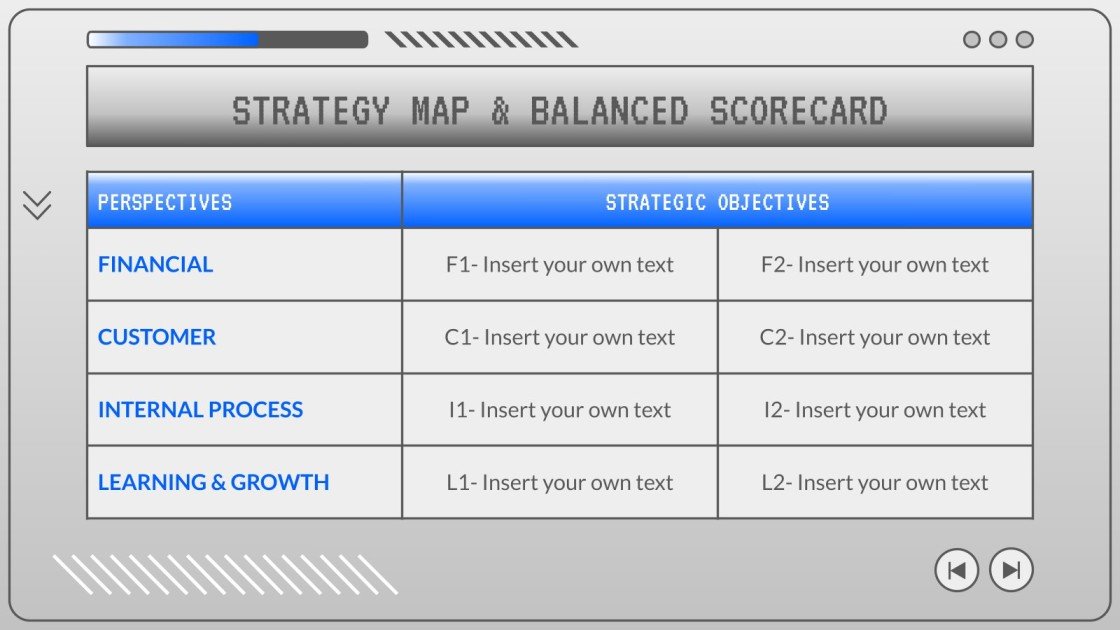 STRATEGY MAP & BALANCED SCORECARD

| PERSPECTIVES | STRATEGIC OBJECTIVES | |
|---|---|---|
| FINANCIAL | F1- Insert your own text | F2- Insert your own text |
| CUSTOMER | C1- Insert your own text | C2- Insert your own text |
| INTERNAL PROCESS | I1- Insert your own text | I2- Insert your own text |
| LEARNING & GROWTH | L1- Insert your own text | L2- Insert your own text |